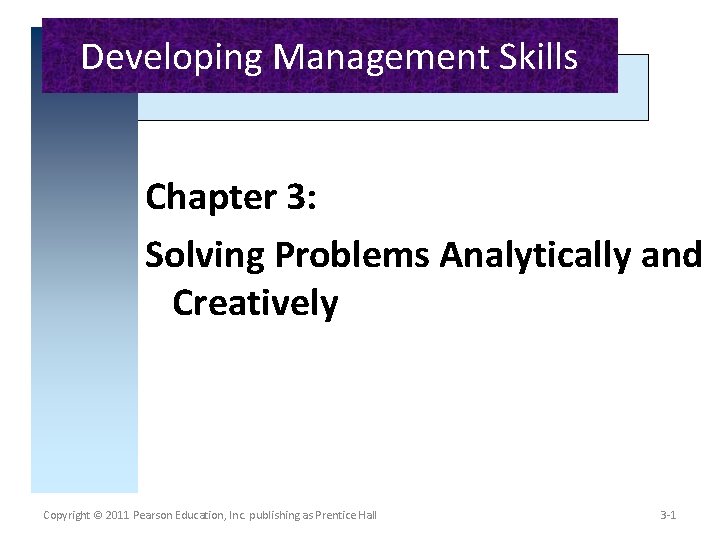 Developing Management Skills

Chapter 3:

Solving Problems Analytically and Creatively

Copyright © 2011 Pearson Education, Inc. publishing as Prentice Hall

3-1